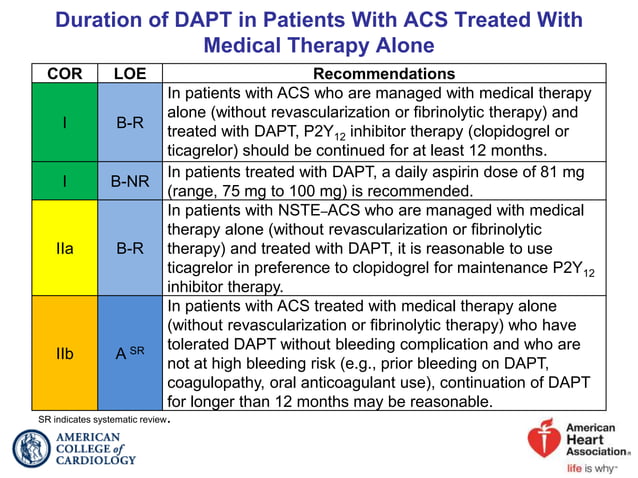 Duration of DAPT in Patients With ACS Treated With Medical Therapy Alone

| COR | LOE | Recommendations |
|---|---|---|
| I | B-R | In patients with ACS who are managed with medical therapy alone (without revascularization or fibrinolytic therapy) and treated with DAPT, $P2Y_{12}$ inhibitor therapy (clopidogrel or ticagrelor) should be continued for at least 12 months. |
| I | B-NR | In patients treated with DAPT, a daily aspirin dose of 81 mg (range, 75 mg to 100 mg) is recommended. |
| IIa | B-R | In patients with NSTE–ACS who are managed with medical therapy alone (without revascularization or fibrinolytic therapy) and treated with DAPT, it is reasonable to use ticagrelor in preference to clopidogrel for maintenance $P2Y_{12}$ inhibitor therapy. |
| IIb | A $^{SR}$ | In patients with ACS treated with medical therapy alone (without revascularization or fibrinolytic therapy) who have tolerated DAPT without bleeding complication and who are not at high bleeding risk (e.g., prior bleeding on DAPT, coagulopathy, oral anticoagulant use), continuation of DAPT for longer than 12 months may be reasonable. |

SR indicates systematic review.

AMERICAN COLLEGE of CARDIOLOGY

American Heart Association®
life is why™